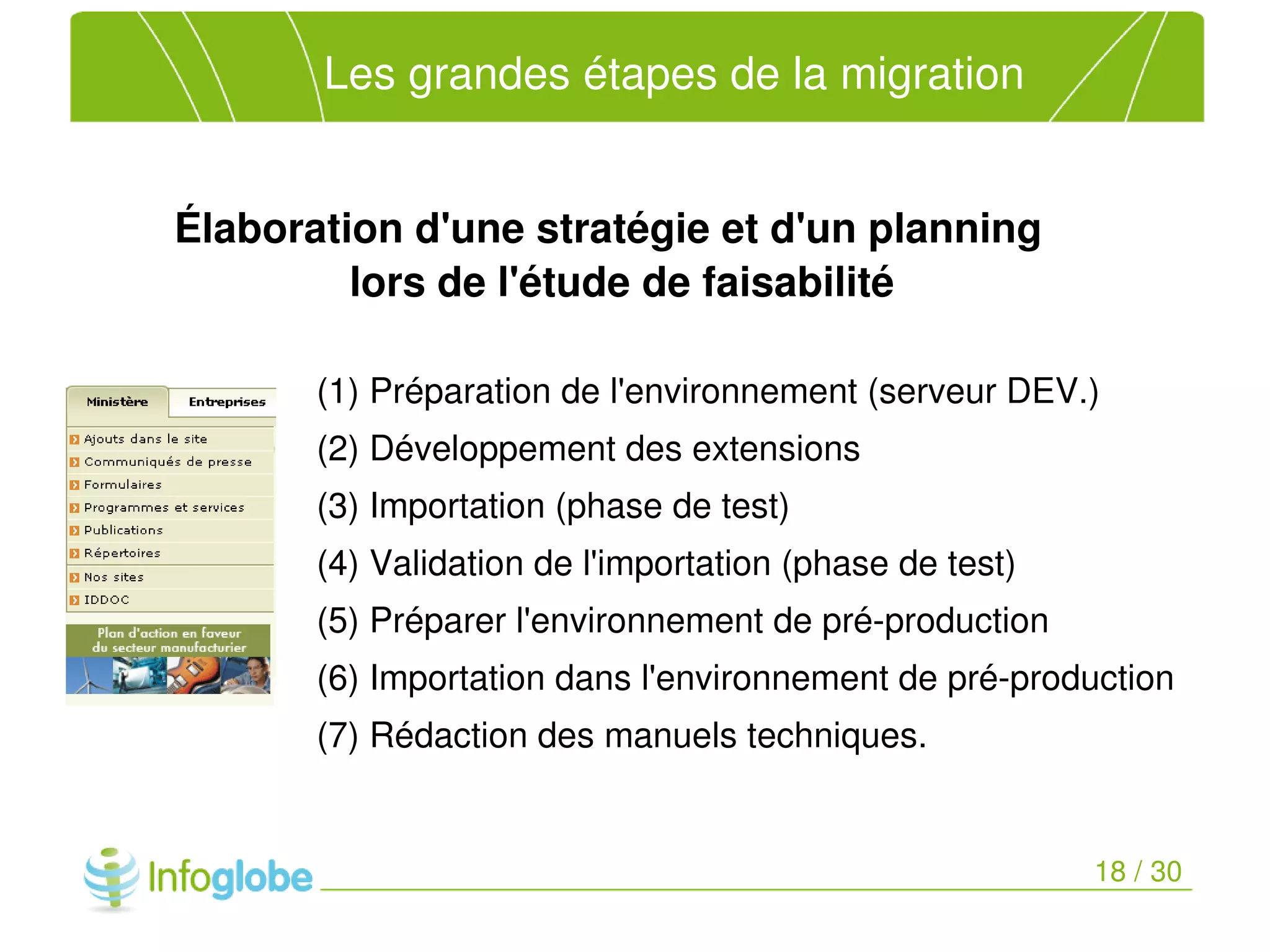 Les grandes étapes de la migration

Élaboration d'une stratégie et d'un planning lors de l'étude de faisabilité

Ministère
Entreprises
Ajouts dans le site
Communiqués de presse
Formulaires
Programmes et services
Publications
Répertoires
Nos sites
IDDOC
Plan d'action en faveur du secteur manufacturier

(1) Préparation de l'environnement (serveur DEV.)
(2) Développement des extensions
(3) Importation (phase de test)
(4) Validation de l'importation (phase de test)
(5) Préparer l'environnement de pré-production
(6) Importation dans l'environnement de pré-production
(7) Rédaction des manuels techniques.

Infoglobe
18 / 30